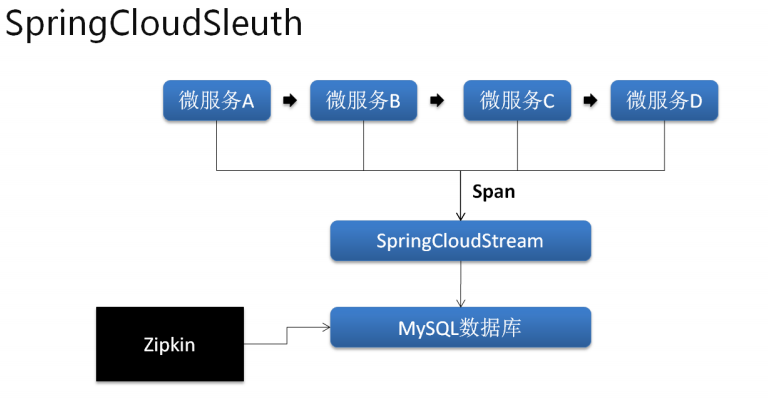 SpringCloudSleuth

微服务A

微服务B

微服务C

微服务D

Span

SpringCloudStream

Zipkin

MySQL数据库